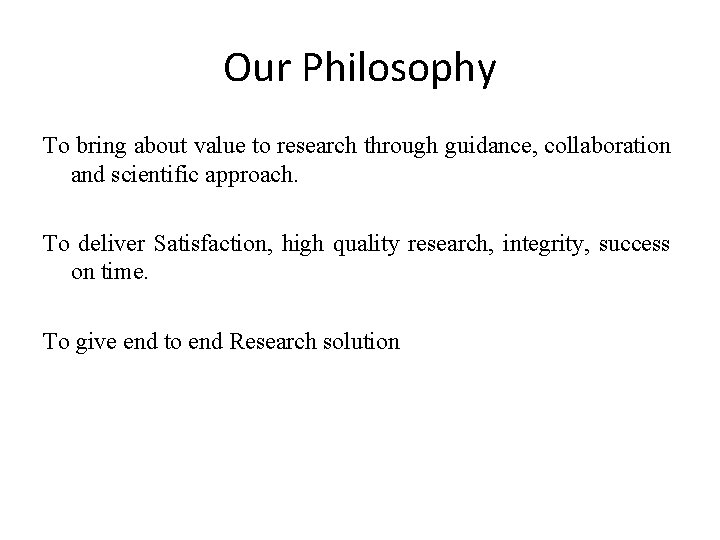 Our Philosophy

To bring about value to research through guidance, collaboration and scientific approach.

To deliver Satisfaction, high quality research, integrity, success on time.

To give end to end Research solution